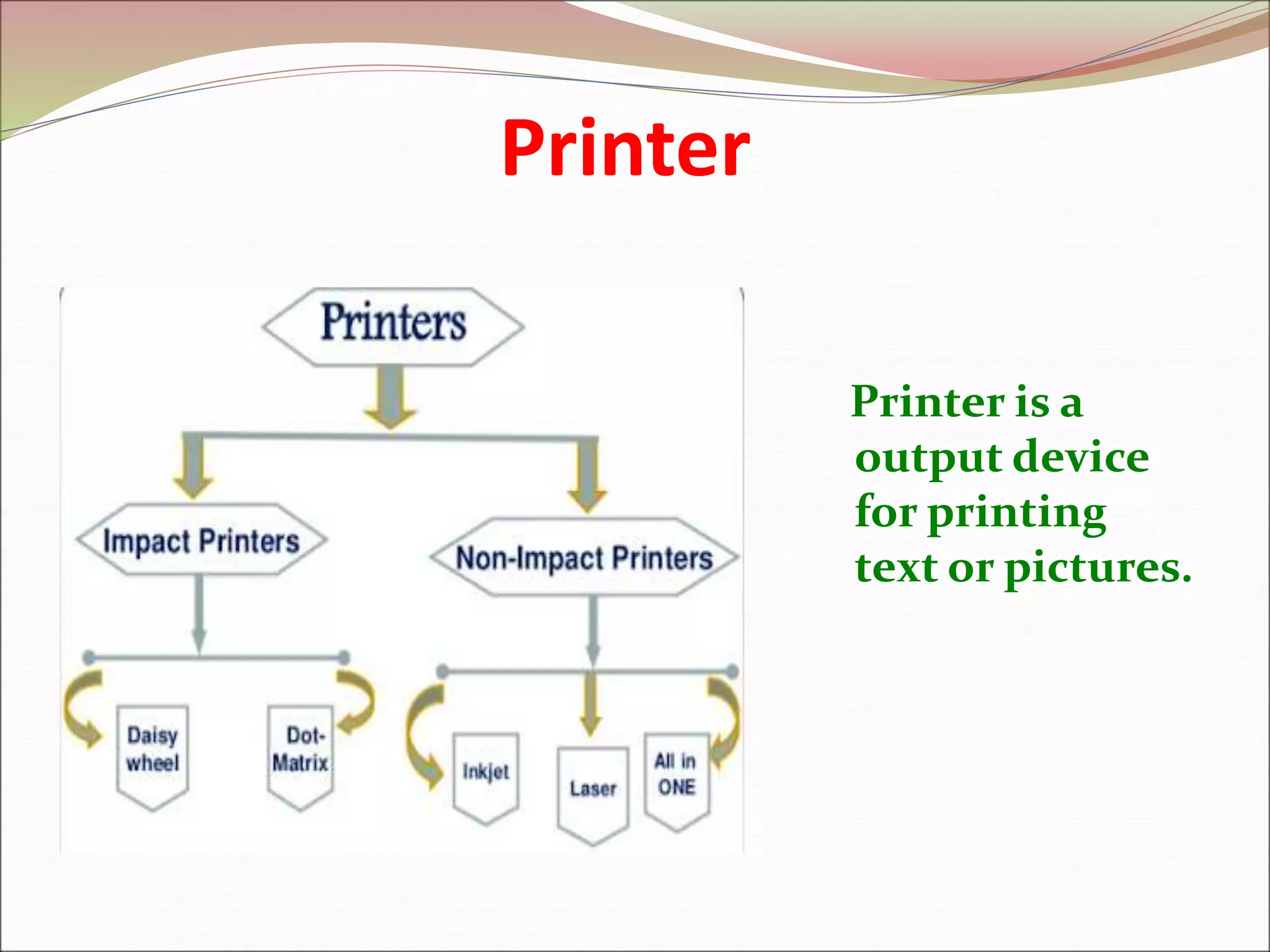 Printer

Printers

Impact Printers

Non-Impact Printers

Daisy wheel

Dot-Matrix

Inkjet

Laser

All in ONE

Printer is a output device for printing text or pictures.